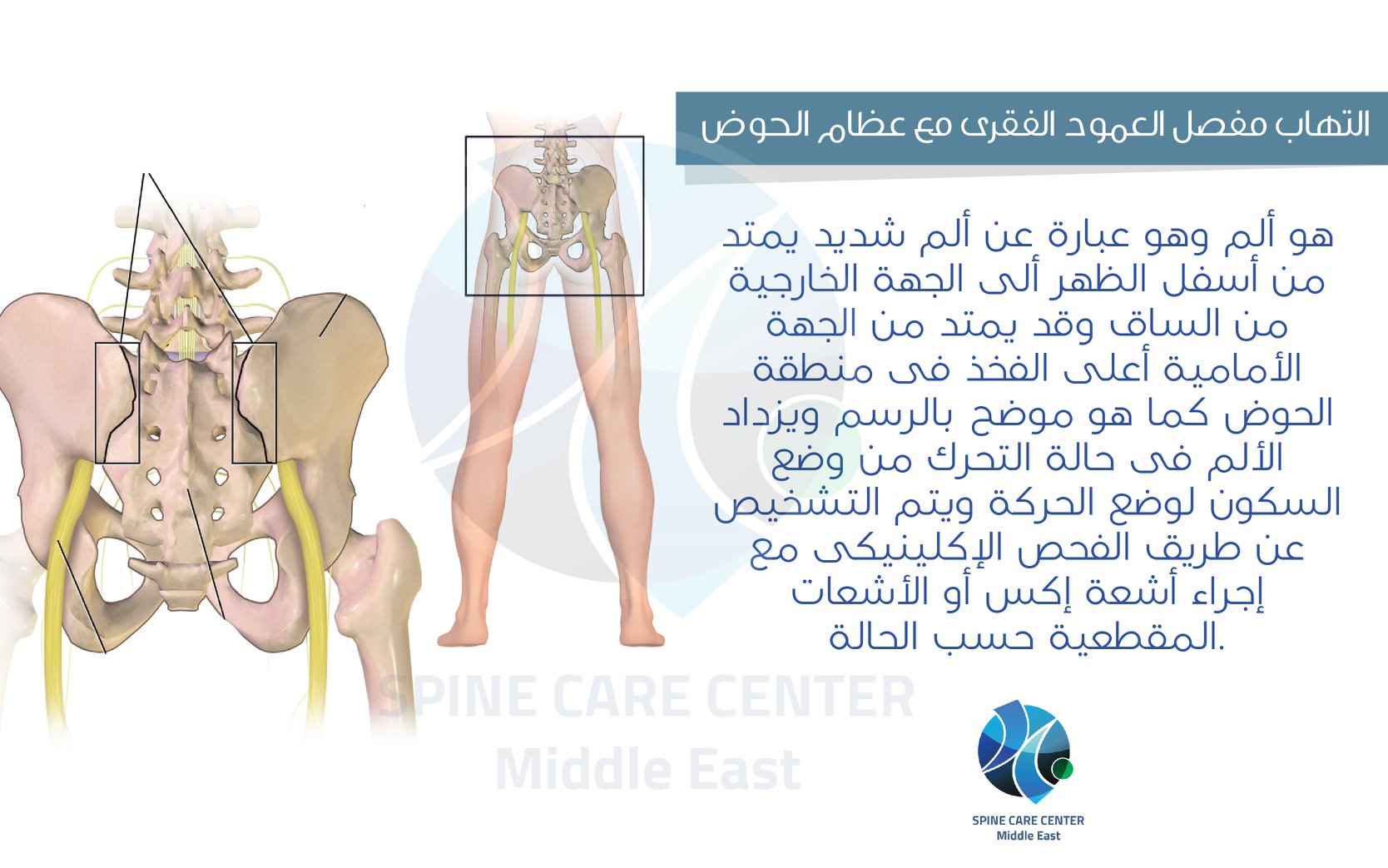 التهاب مفصل العمود الفقرى مع عظام الحوض

هو ألم وهو عبارة عن ألم شديد يمتد من أسفل الظهر ألى الجهة الخارجية من الساق وقد يمتد من الجهة الأمامية أعلى الفخذ فى منطقة الحوض كما هو موضح بالرسم ويزداد الألم فى حالة التحرك من وضع السكون لوضع الحركة ويتم التشخيص عن طريق الفحص الإكلينيكى مع إجراء أشعة إكس أو الأشعات المقطعية حسب الحالة.

SPINE CARE CENTER
Middle East

SPINE CARE CENTER
Middle East